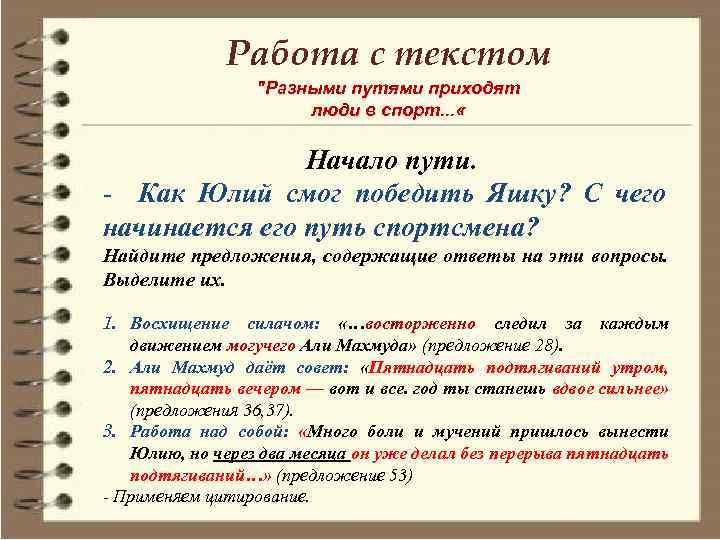 Работа с текстом

"Разными путями приходят люди в спорт...«

Начало пути.

- Как Юлий смог победить Яшку? С чего начинается его путь спортсмена?

Найдите предложения, содержащие ответы на эти вопросы. Выделите их.

1. Восхищение силачом: «…восторженно следил за каждым движением могучего Али Махмуда» (предложение 28).
2. Али Махмуд даёт совет: «Пятнадцать подтягиваний утром, пятнадцать вечером — вот и все. год ты станешь вдвое сильнее» (предложения 36,37).
3. Работа над собой: «Много боли и мучений пришлось вынести Юлию, но через два месяца он уже делал без перерыва пятнадцать подтягиваний…» (предложение 53)

- Применяем цитирование.